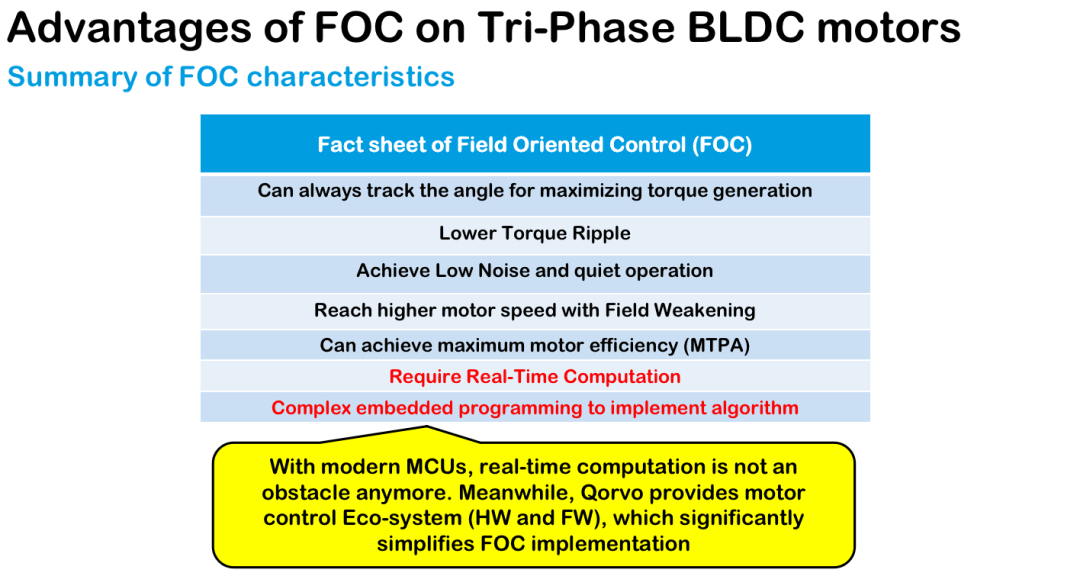 Advantages of FOC on Tri-Phase BLDC motors

Summary of FOC characteristics

| Fact sheet of Field Oriented Control (FOC) |
|---|
| Can always track the angle for maximizing torque generation |
| Lower Torque Ripple |
| Achieve Low Noise and quiet operation |
| Reach higher motor speed with Field Weakening |
| Can achieve maximum motor efficiency (MTPA) |
| Require Real-Time Computation |
| Complex embedded programming to implement algorithm |

With modern MCUs, real-time computation is not an obstacle anymore. Meanwhile, Qorvo provides motor control Eco-system (HW and FW), which significantly simplifies FOC implementation